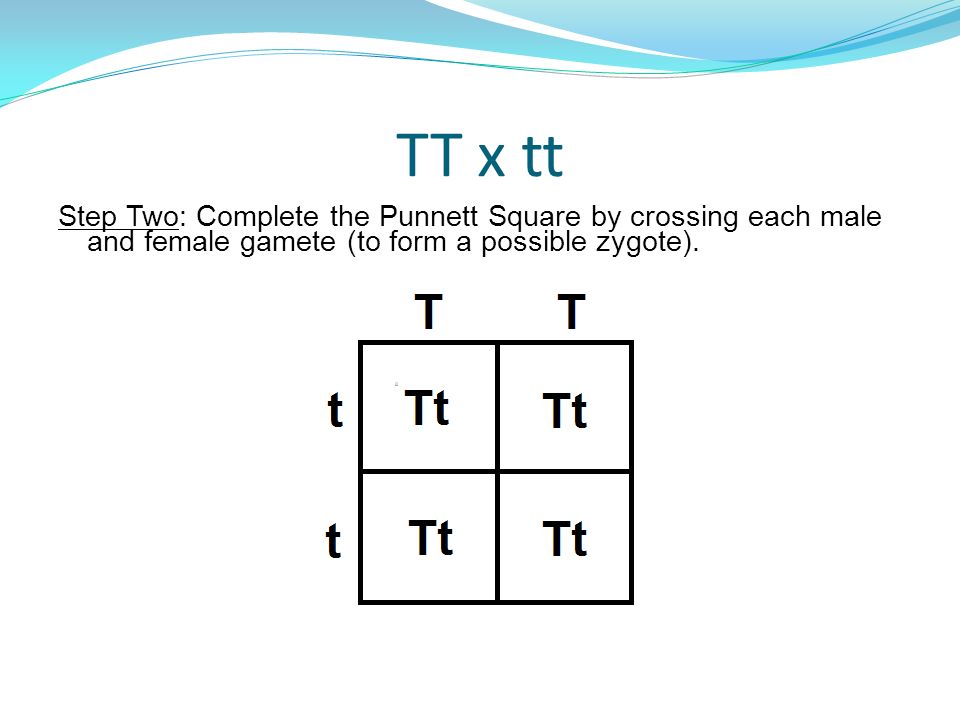 TT x tt

Step Two: Complete the Punnett Square by crossing each male and female gamete (to form a possible zygote).

| | T | T |
|---|---|---|
| t | Tt | Tt |
| t | Tt | Tt |